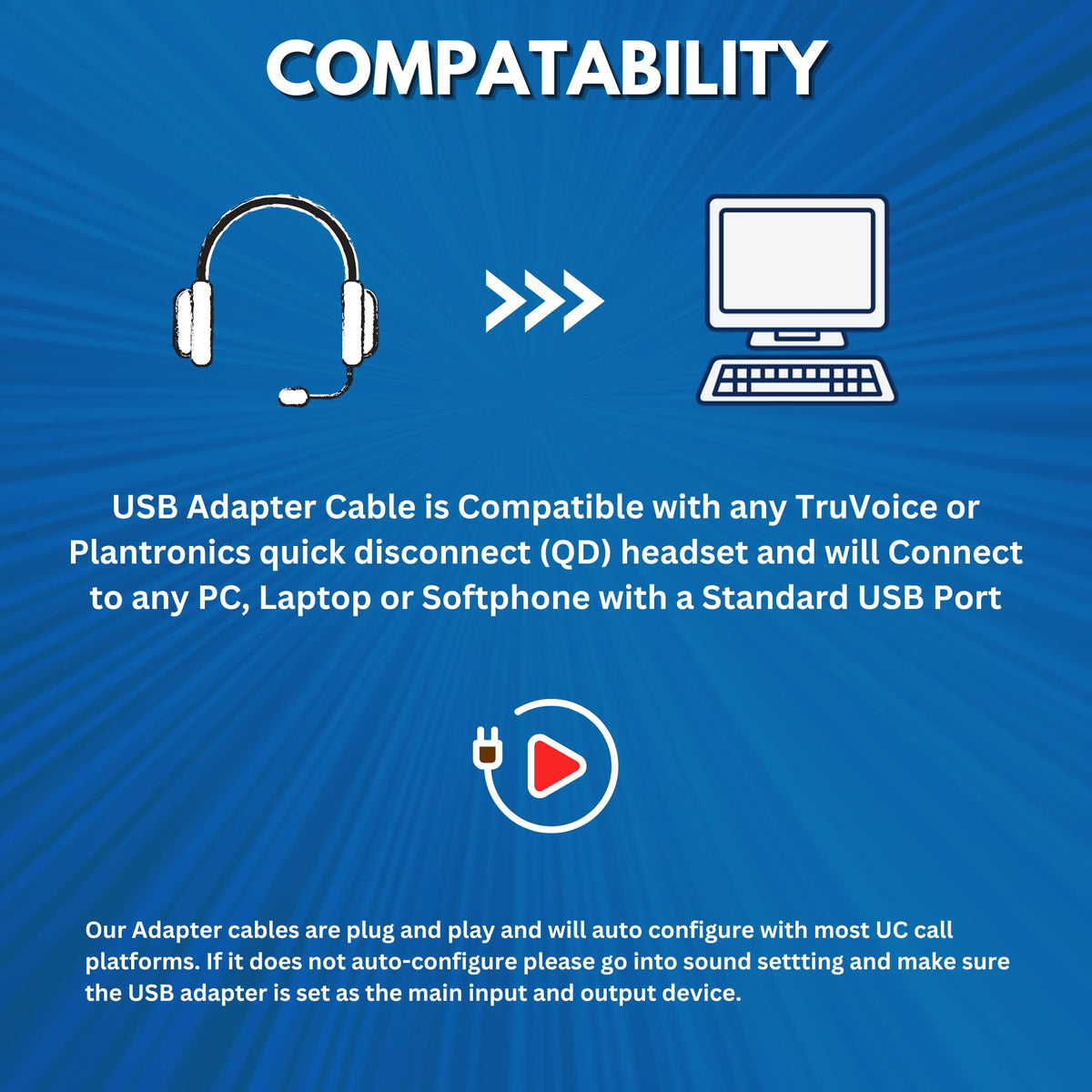 COMPATABILITY

USB Adapter Cable is Compatible with any TruVoice or Plantronics quick disconnect (QD) headset and will Connect to any PC, Laptop or Softphone with a Standard USB Port

Our Adapter cables are plug and play and will auto configure with most UC call platforms. If it does not auto-configure please go into sound settting and make sure the USB adapter is set as the main input and output device.